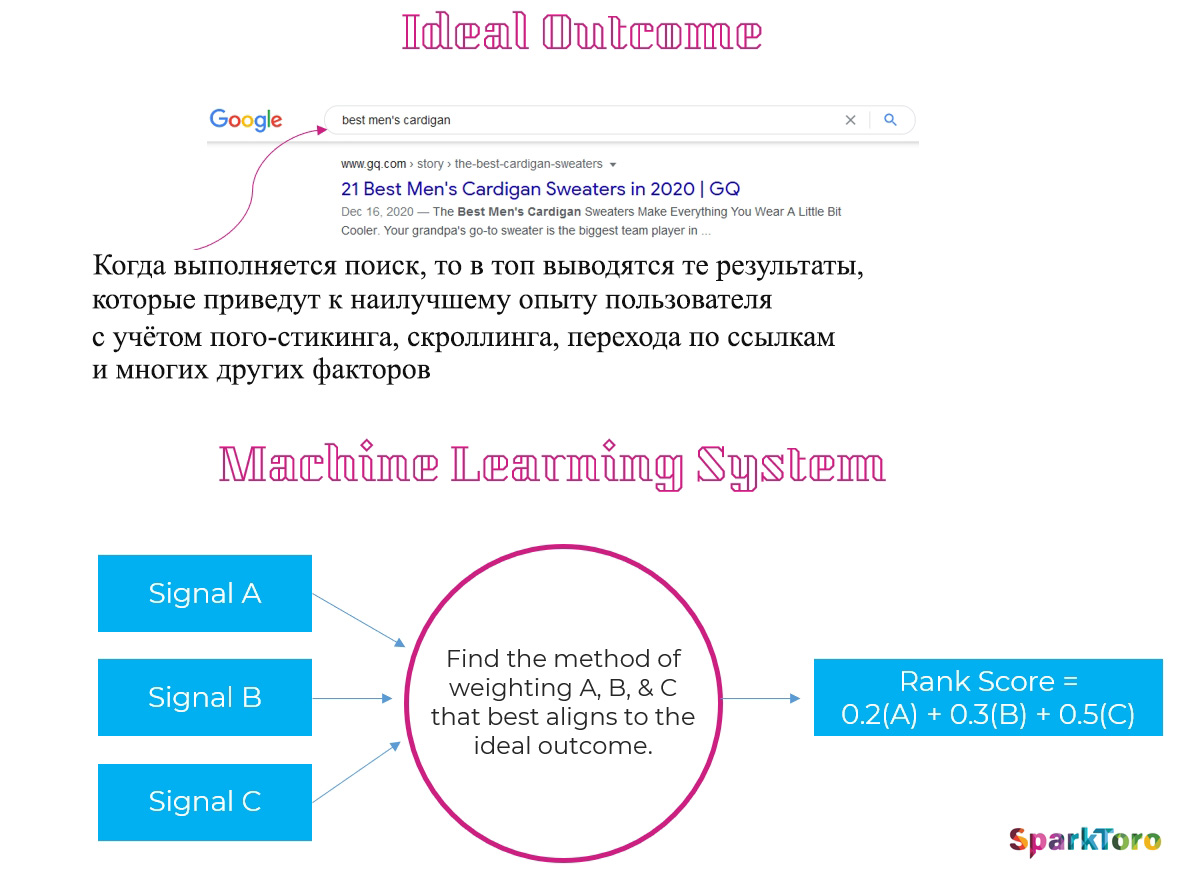 Ideal Outcome

Google

best men's cardigan

www.gq.com › story › the-best-cardigan-sweaters

21 Best Men's Cardigan Sweaters in 2020 | GQ

Dec 16, 2020 — The Best Men's Cardigan Sweaters Make Everything You Wear A Little Bit Cooler. Your grandpa's go-to sweater is the biggest team player in ...

Когда выполняется поиск, то в топ выводятся те результаты, которые приведут к наилучшему опыту пользователя с учётом пого-стикинга, скроллинга, перехода по ссылкам и многих других факторов

Machine Learning System

Signal A

Signal B

Signal C

Find the method of weighting A, B, & C that best aligns to the ideal outcome.

Rank Score = 0.2(A) + 0.3(B) + 0.5(C)

SparkToro